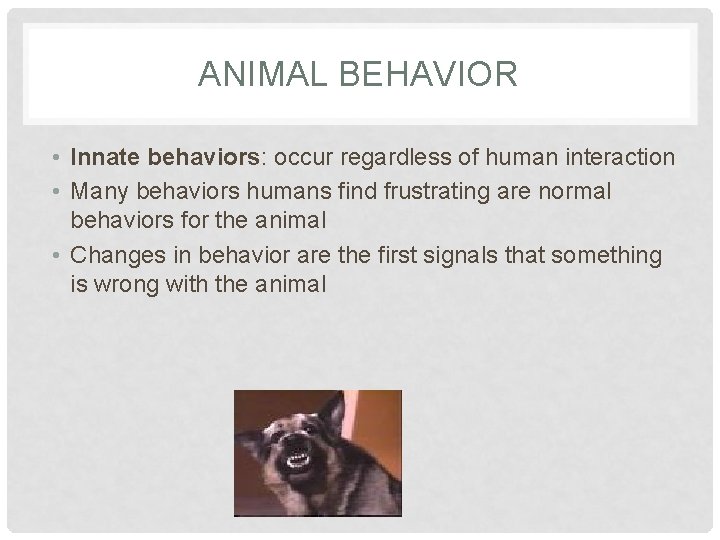 ANIMAL BEHAVIOR

• Innate behaviors: occur regardless of human interaction
• Many behaviors humans find frustrating are normal behaviors for the animal
• Changes in behavior are the first signals that something is wrong with the animal